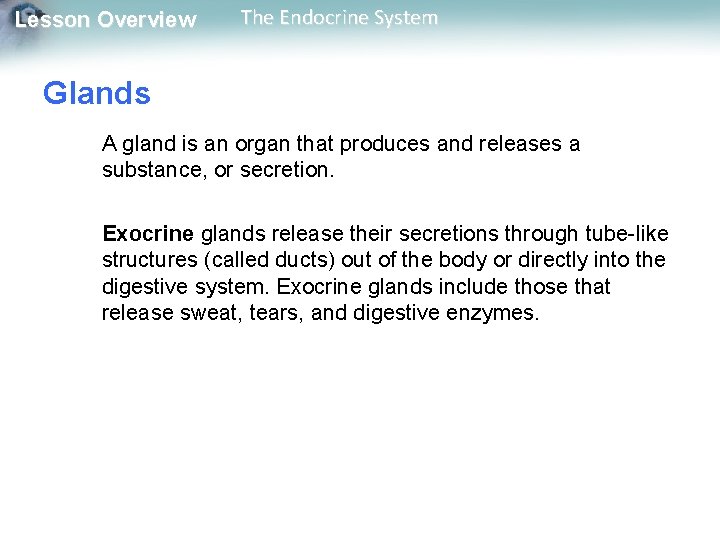 Lesson Overview The Endocrine System

Glands

A gland is an organ that produces and releases a substance, or secretion.

Exocrine glands release their secretions through tube-like structures (called ducts) out of the body or directly into the digestive system. Exocrine glands include those that release sweat, tears, and digestive enzymes.